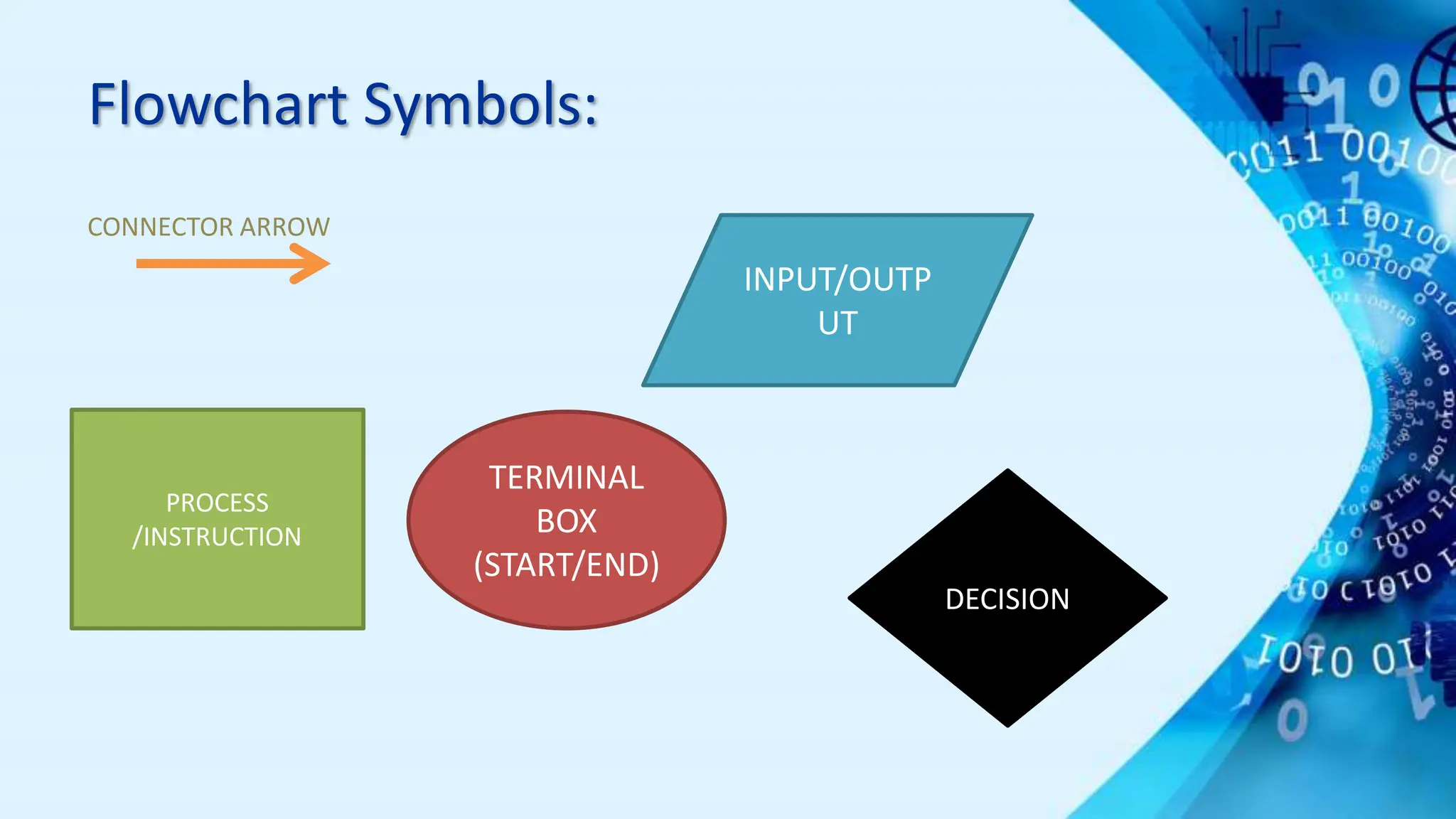 Flowchart Symbols:

CONNECTOR ARROW

INPUT/OUTP UT

PROCESS /INSTRUCTION

TERMINAL BOX (START/END)

DECISION